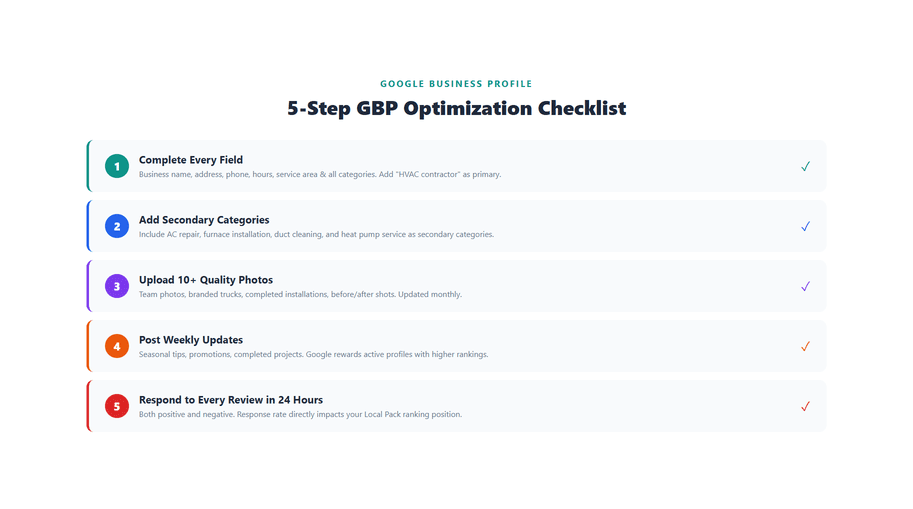 GOOGLE BUSINESS PROFILE

5-Step GBP Optimization Checklist

1
Complete Every Field
Business name, address, phone, hours, service area & all categories. Add "HVAC contractor" as primary.
✓

2
Add Secondary Categories
Include AC repair, furnace installation, duct cleaning, and heat pump service as secondary categories.
✓

3
Upload 10+ Quality Photos
Team photos, branded trucks, completed installations, before/after shots. Updated monthly.
✓

4
Post Weekly Updates
Seasonal tips, promotions, completed projects. Google rewards active profiles with higher rankings.
✓

5
Respond to Every Review in 24 Hours
Both positive and negative. Response rate directly impacts your Local Pack ranking position.
✓